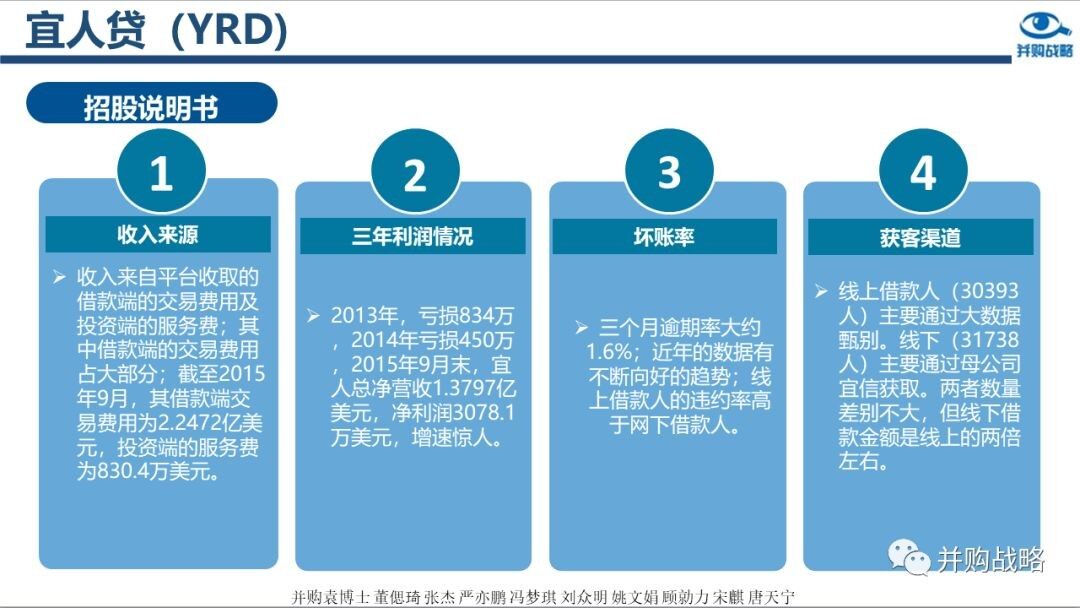 宜人贷（YRD）

并购战略

招股说明书

1

收入来源

➢ 收入来自平台收取的借款端的交易费用及投资端的服务费；其中借款端的交易费用占大部分；截至2015年9月，其借款端交易费用为2.2472亿美元，投资端的服务费为830.4万美元。

2

三年利润情况

➢ 2013年，亏损834万，2014年亏损450万，2015年9月末，宜人总净营收1.3797亿美元，净利润3078.1万美元，增速惊人。

3

坏账率

➢ 三个月逾期率大约1.6%；近年的数据有不断向好的趋势；线上借款人的违约率高于网下借款人。

4

获客渠道

➢ 线上借款人（30393人）主要通过大数据甄别。线下（31738人）主要通过母公司宜信获取。两者数量差别不大，但线下借款金额是线上的两倍左右。

并购战略

并购袁博士 董偲琦 张杰 严亦鹏 冯梦琪 刘众明 姚文娟 顾勍力 宋麒 唐天宁